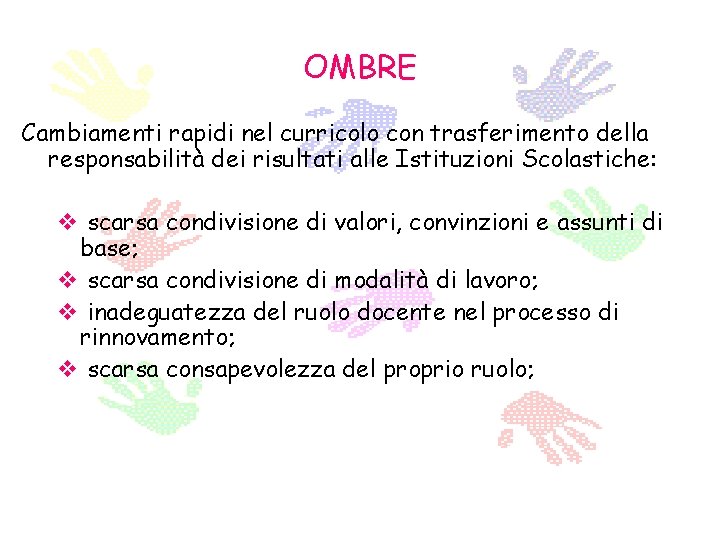 OMBRE

Cambiamenti rapidi nel curricolo con trasferimento della responsabilità dei risultati alle Istituzioni Scolastiche:

❖ scarsa condivisione di valori, convinzioni e assunti di base;
❖ scarsa condivisione di modalità di lavoro;
❖ inadeguatezza del ruolo docente nel processo di rinnovamento;
❖ scarsa consapevolezza del proprio ruolo;